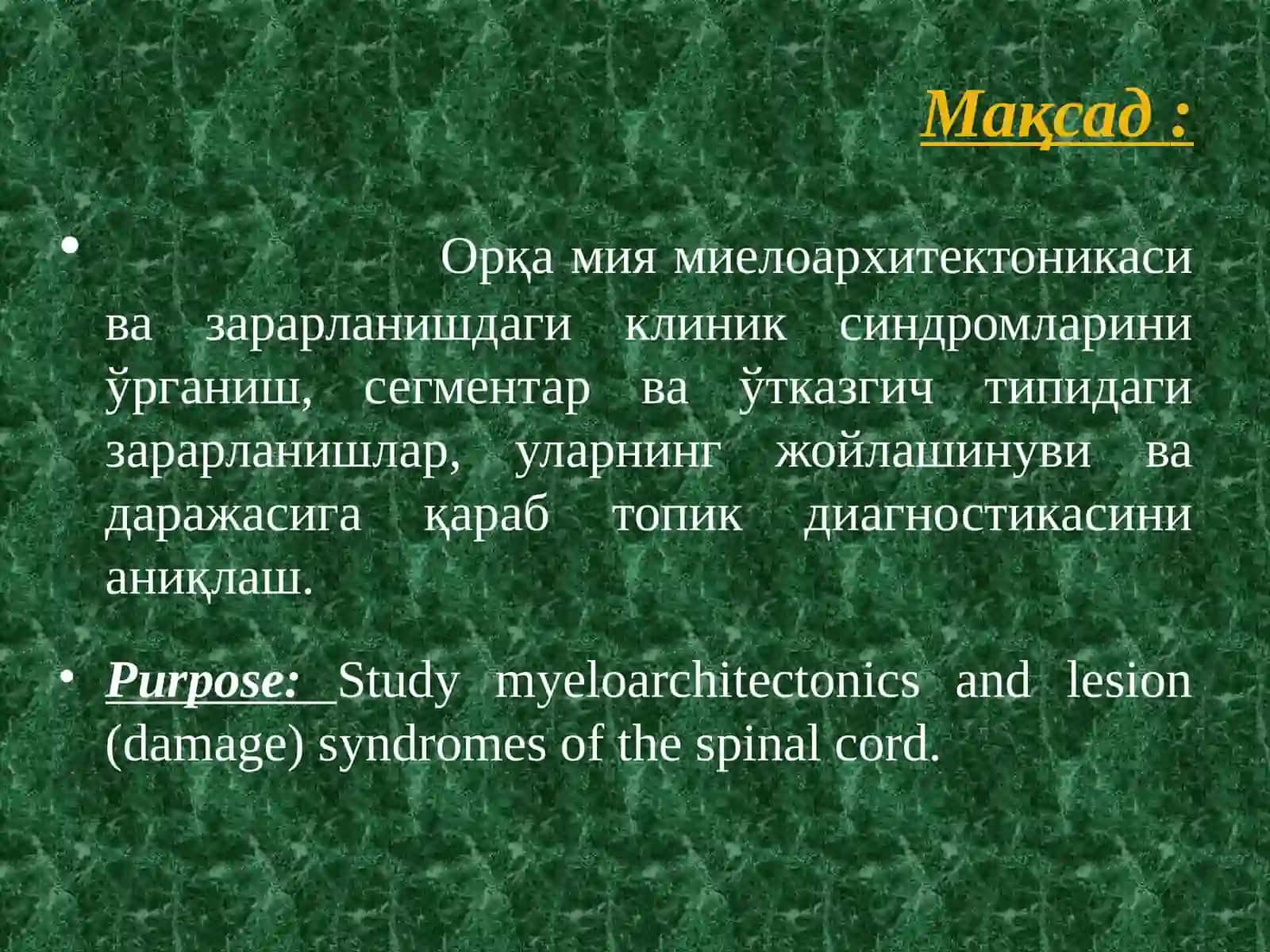 Мақсад :

• Орқа мия миелоархитектоникаси ва зарарланишдаги клиник синдромларини ўрганиш, сегментар ва ўтказгич типидаги зарарланишлар, уларнинг жойлашинуви ва даражасига қараб топик диагностикасини аниқлаш.

• Purpose: Study myeloarchitectonics and lesion (damage) syndromes of the spinal cord.